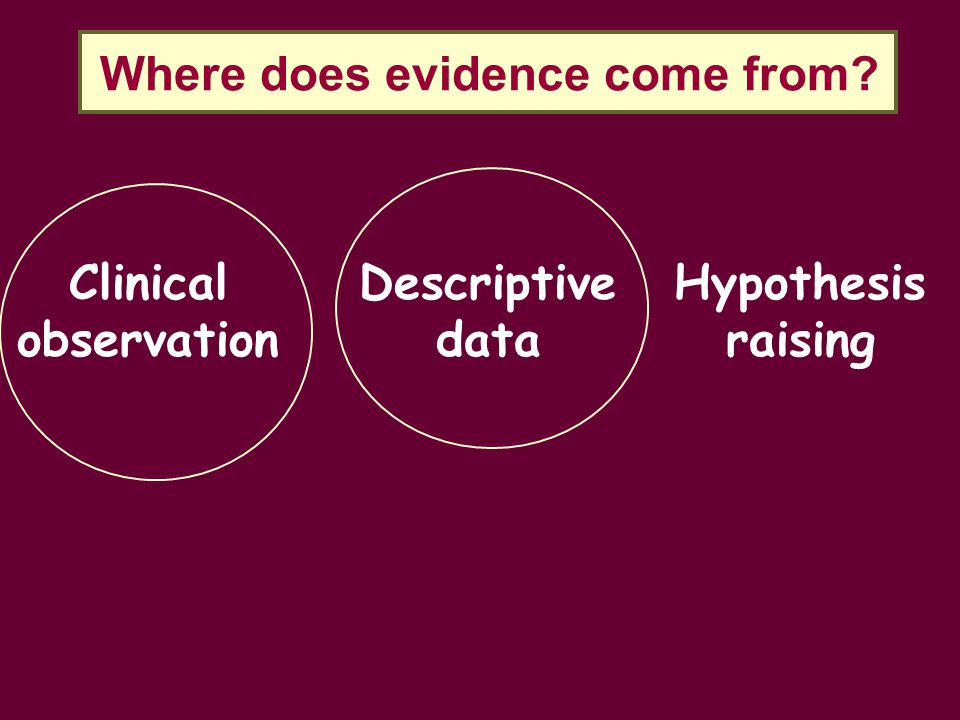 Where does evidence come from?

Clinical observation

Descriptive data

Hypothesis raising